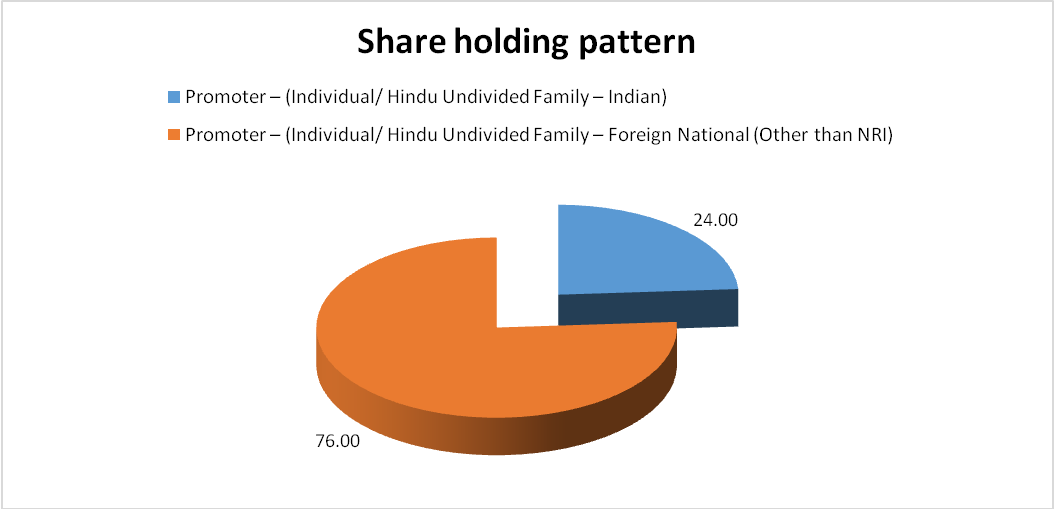 Share holding pattern

Promoter – (Individual/ Hindu Undivided Family – Indian)

Promoter – (Individual/ Hindu Undivided Family – Foreign National (Other than NRI)

24.00

76.00